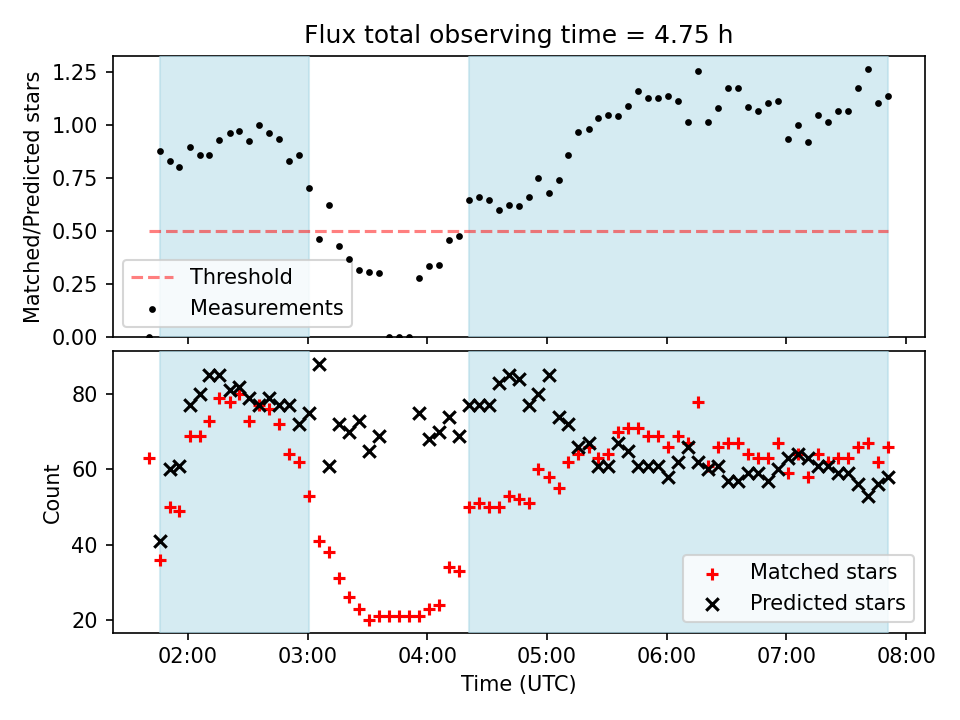 Flux total observing time = 4.75 h

Matched/Predicted stars

1.25
1.00
0.75
0.50
0.25
0.00

Threshold
Measurements

Count

80
60
40
20

Matched stars
Predicted stars

02:00
03:00
04:00
05:00
06:00
07:00
08:00

Time (UTC)